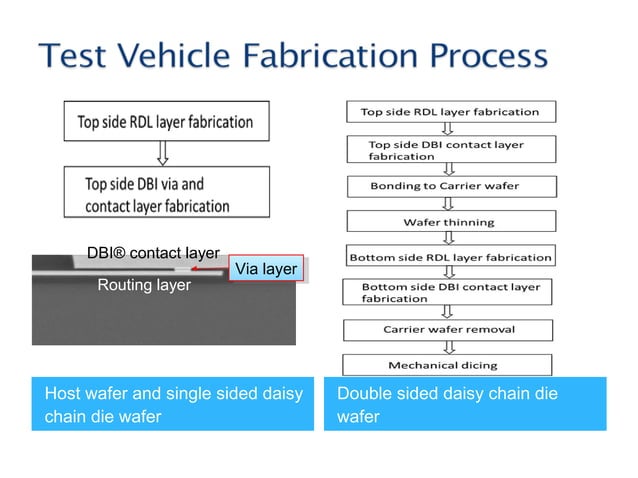 Test Vehicle Fabrication Process

Top side RDL layer fabrication

Top side DBI via and contact layer fabrication

DBI® contact layer

Via layer

Routing layer

Host wafer and single sided daisy chain die wafer

Top side RDL layer fabrication

Top side DBI contact layer fabrication

Bonding to Carrier wafer

Wafer thinning

Bottom side RDL layer fabrication

Bottom side DBI contact layer fabrication

Carrier wafer removal

Mechanical dicing

Double sided daisy chain die wafer